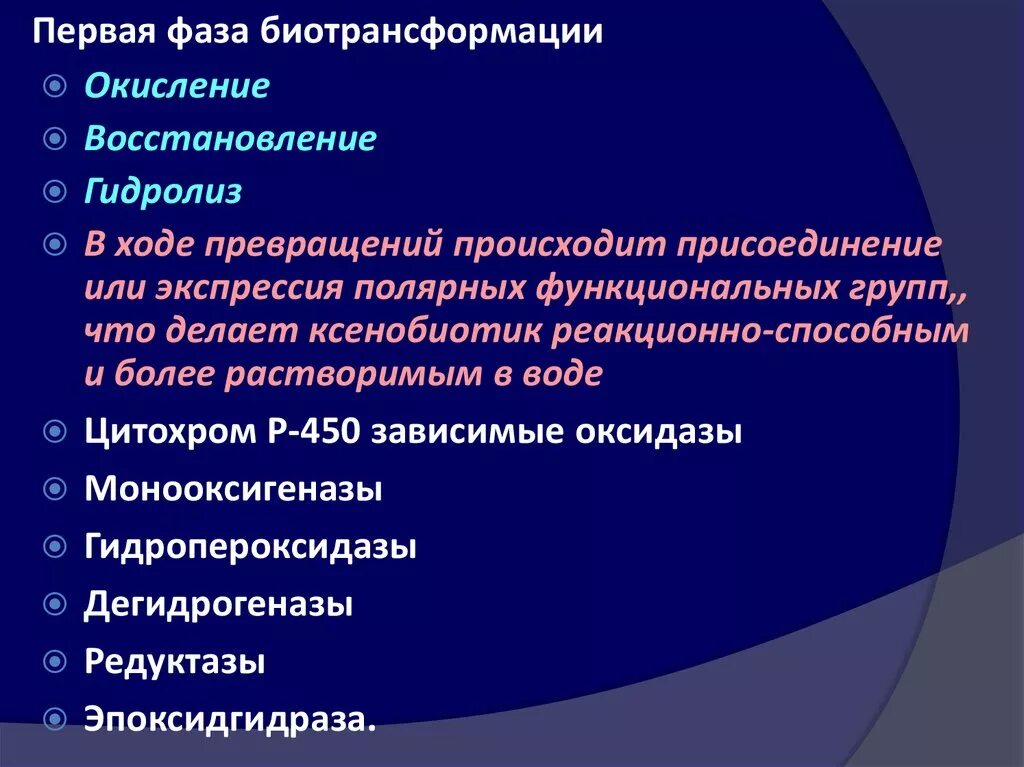 Первая фаза биотрансформации

Окисление

Восстановление

Гидролиз

В ходе превращений происходит присоединение или экспрессия полярных функциональных групп,, что делает ксенобиотик реакционно-способным и более растворимым в воде

Цитохром Р-450 зависимые оксидазы

Монооксигеназы

Гидропероксидазы

Дегидрогеназы

Редуктазы

Эпоксидгидраза.